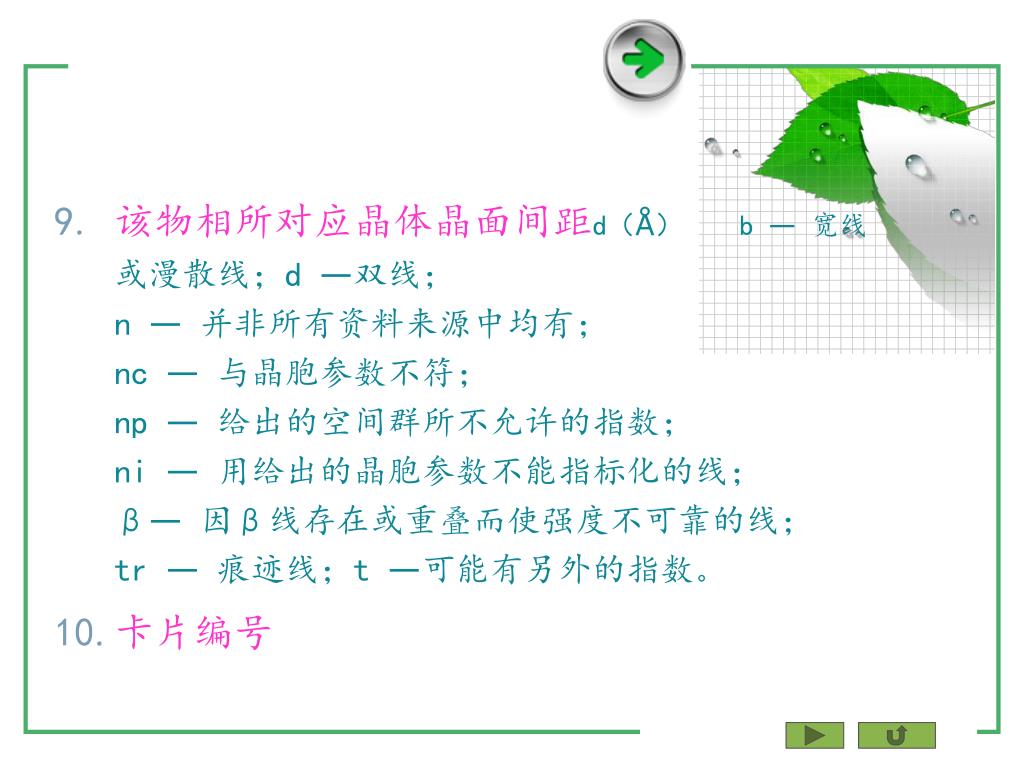 9. 该物相所对应晶体晶面间距d（Å） b — 宽线或漫散线；d —双线；
n — 并非所有资料来源中均有；
nc — 与晶胞参数不符；
np — 给出的空间群所不允许的指数；
ni — 用给出的晶胞参数不能指标化的线；
β— 因β线存在或重叠而使强度不可靠的线；
tr — 痕迹线；t —可能有另外的指数。

10. 卡片编号